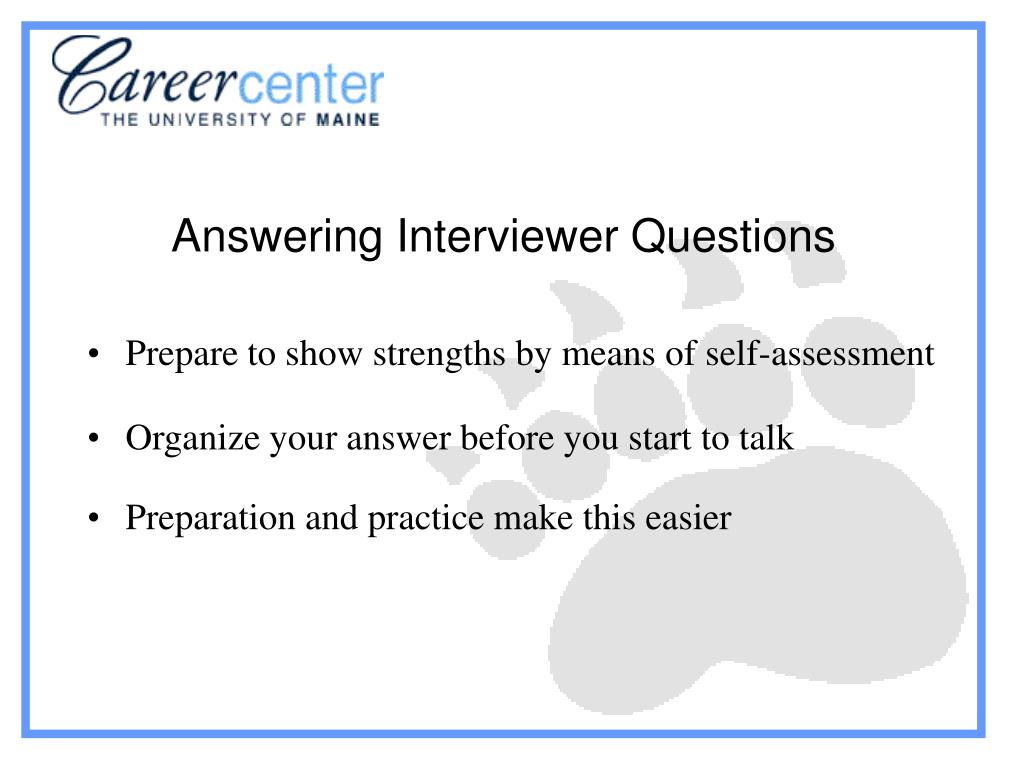 Careercenter
THE UNIVERSITY OF MAINE

Answering Interviewer Questions

• Prepare to show strengths by means of self-assessment

• Organize your answer before you start to talk

• Preparation and practice make this easier